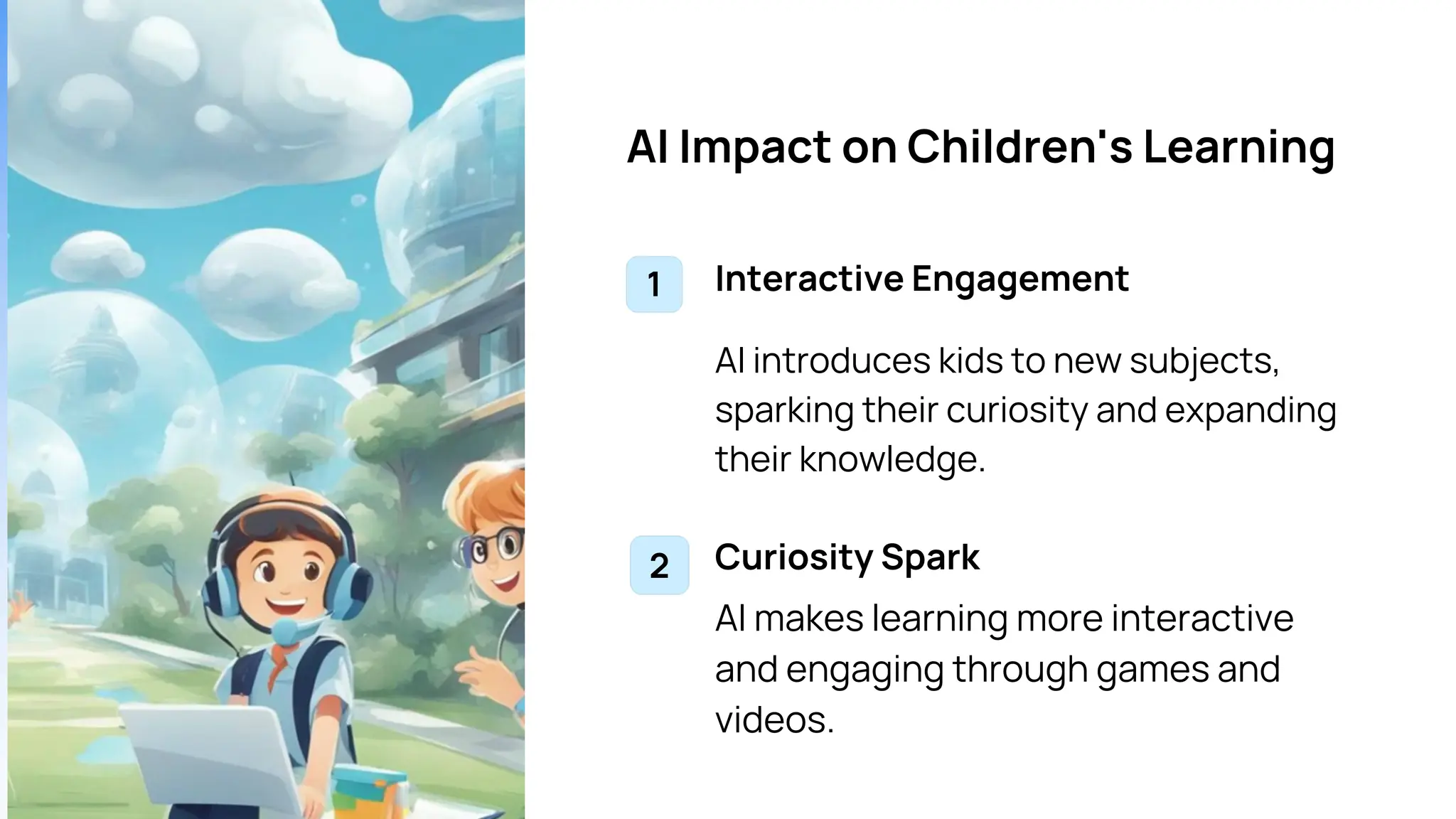 AI Impact on Children's Learning

1

Interactive Engagement

AI introduces kids to new subjects, sparking their curiosity and expanding their knowledge.

2

Curiosity Spark

AI makes learning more interactive and engaging through games and videos.